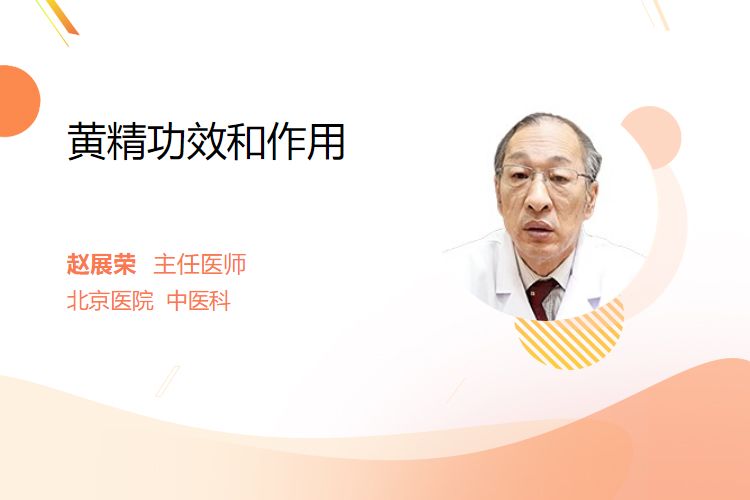 黄精功效和作用

赵展荣 主任医师
北京医院 中医科